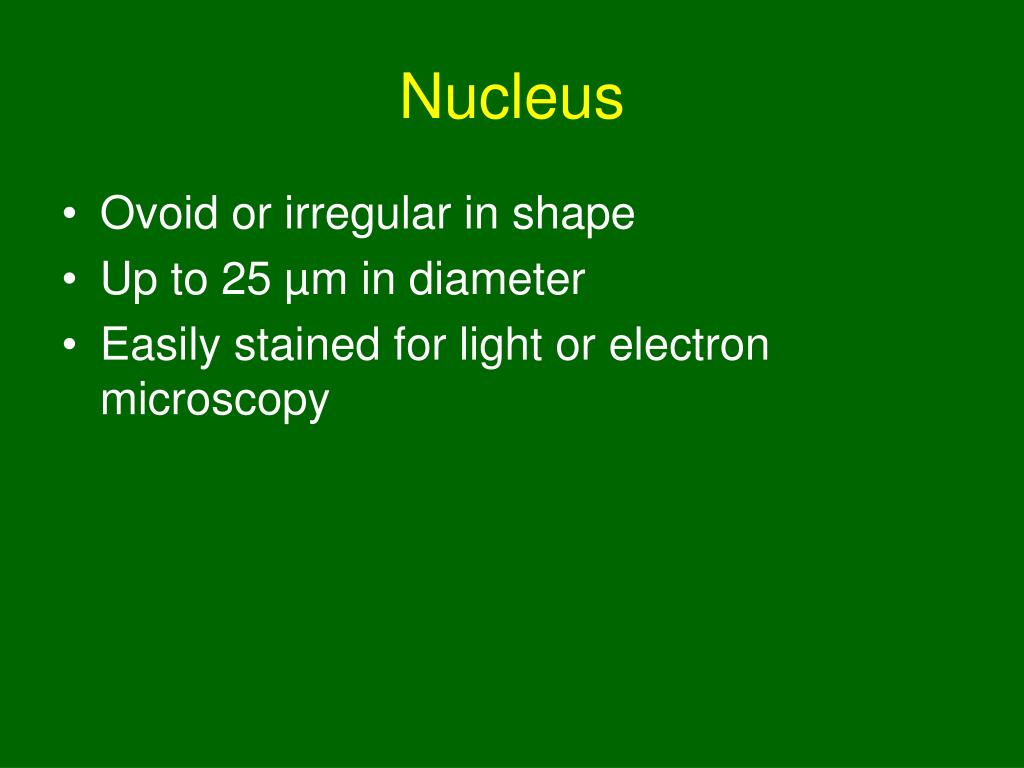 Nucleus

• Ovoid or irregular in shape
• Up to 25 µm in diameter
• Easily stained for light or electron microscopy